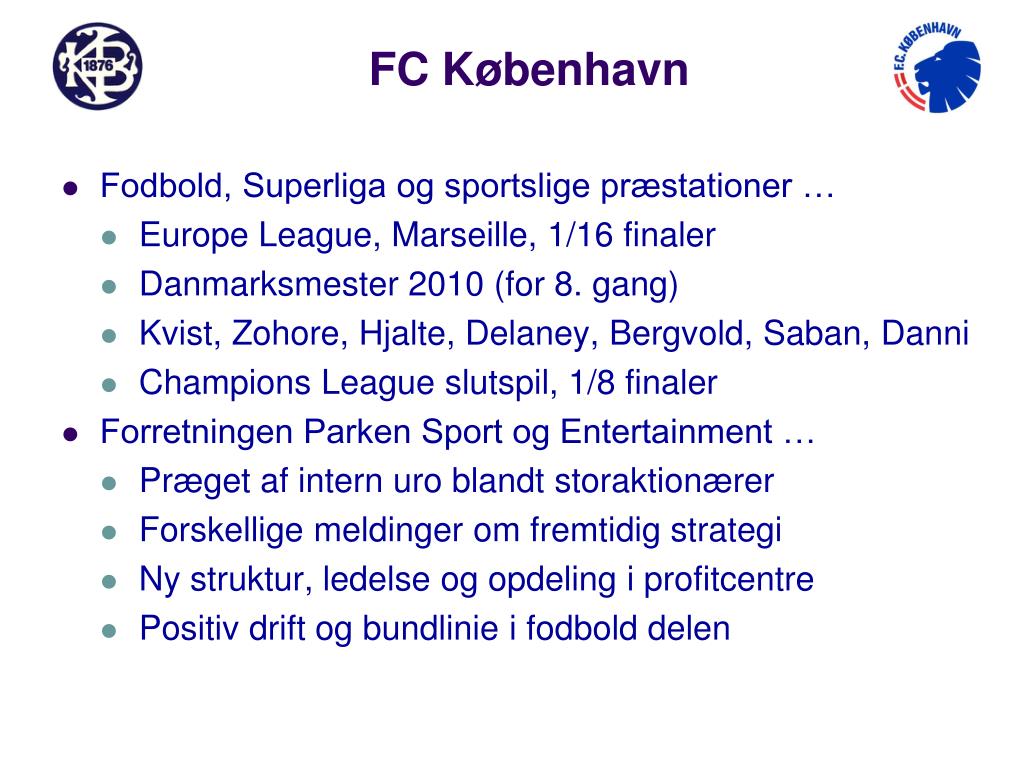 KB
1876

FC København

F.C. KØBENHAVN

- Fodbold, Superliga og sportslige præstationer …
  - Europe League, Marseille, 1/16 finaler
  - Danmarksmester 2010 (for 8. gang)
  - Kvist, Zohore, Hjalte, Delaney, Bergvold, Saban, Danni
  - Champions League slutspil, 1/8 finaler
- Forretningen Parken Sport og Entertainment …
  - Præget af intern uro blandt storaktionærer
  - Forskellige meldinger om fremtidig strategi
  - Ny struktur, ledelse og opdeling i profitcentre
  - Positiv drift og bundlinie i fodbold delen